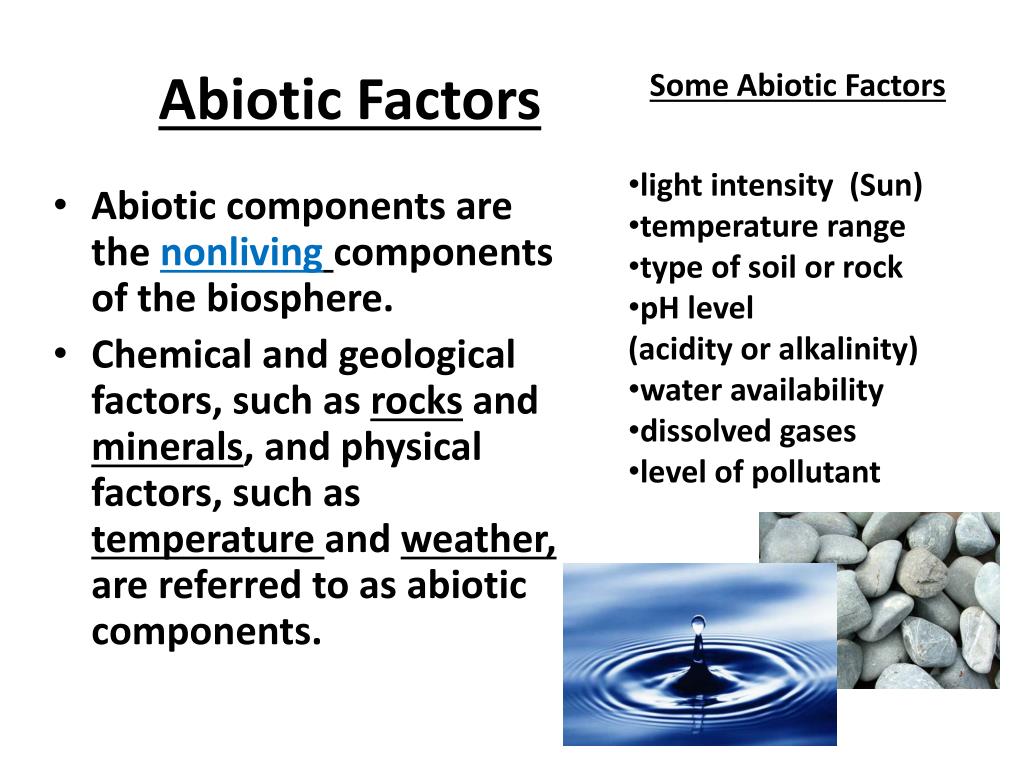 Abiotic Factors

• Abiotic components are the nonliving components of the biosphere.
• Chemical and geological factors, such as rocks and minerals, and physical factors, such as temperature and weather, are referred to as abiotic components.

Some Abiotic Factors

•light intensity (Sun)
•temperature range
•type of soil or rock
•pH level
(acidity or alkalinity)
•water availability
•dissolved gases
•level of pollutant